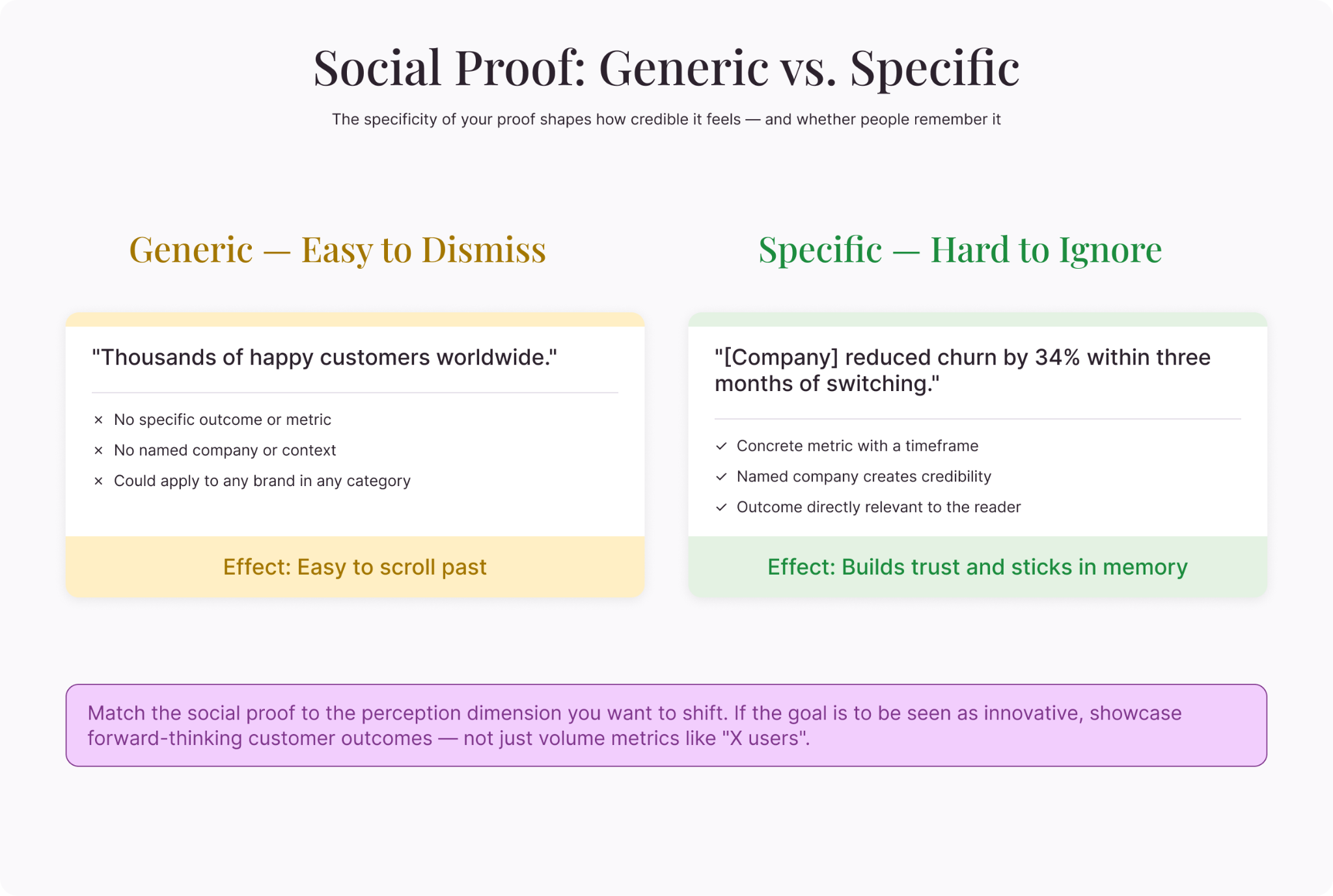 Social Proof: Generic vs. Specific

The specificity of your proof shapes how credible it feels — and whether people remember it

Generic — Easy to Dismiss

"Thousands of happy customers worldwide."

× No specific outcome or metric
× No named company or context
× Could apply to any brand in any category

Effect: Easy to scroll past

Specific — Hard to Ignore

"[Company] reduced churn by 34% within three months of switching."

✓ Concrete metric with a timeframe
✓ Named company creates credibility
✓ Outcome directly relevant to the reader

Effect: Builds trust and sticks in memory

Match the social proof to the perception dimension you want to shift. If the goal is to be seen as innovative, showcase forward-thinking customer outcomes — not just volume metrics like "X users".